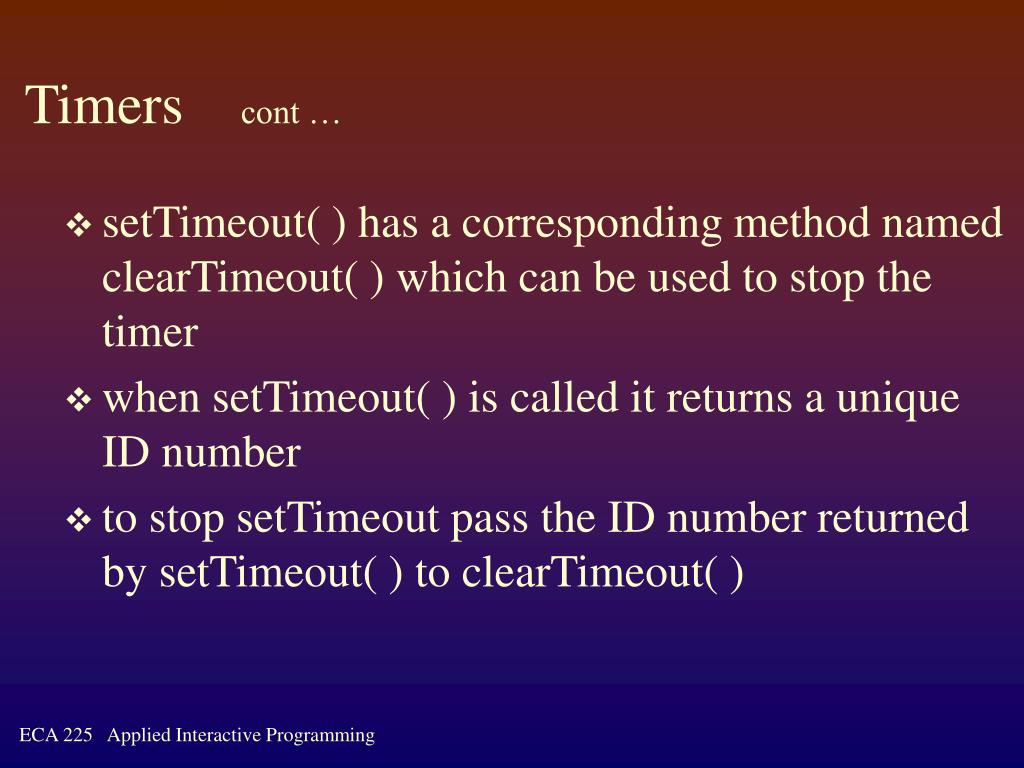 Timers cont …

❖ setTimeout( ) has a corresponding method named clearTimeout( ) which can be used to stop the timer

❖ when setTimeout( ) is called it returns a unique ID number

❖ to stop setTimeout pass the ID number returned by setTimeout( ) to clearTimeout( )

ECA 225 Applied Interactive Programming